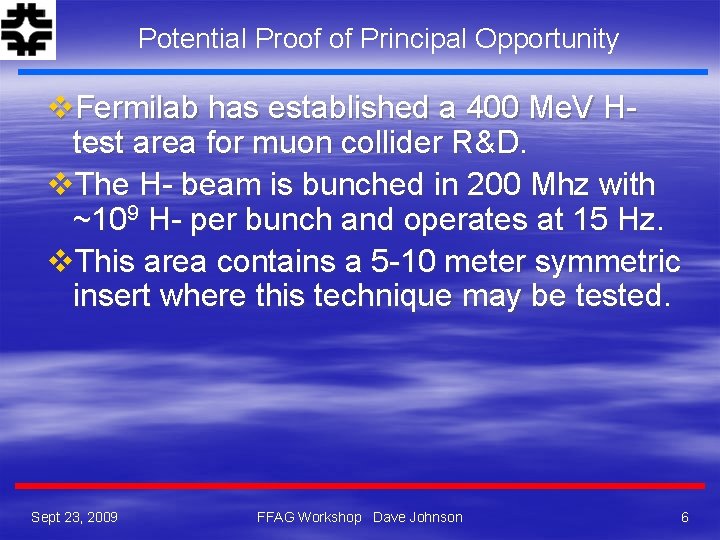 Potential Proof of Principal Opportunity

❖Fermilab has established a 400 MeV H- test area for muon collider R&D.

❖The H- beam is bunched in 200 Mhz with ~$10^9$ H- per bunch and operates at 15 Hz.

❖This area contains a 5-10 meter symmetric insert where this technique may be tested.

Sept 23, 2009

FFAG Workshop Dave Johnson

6